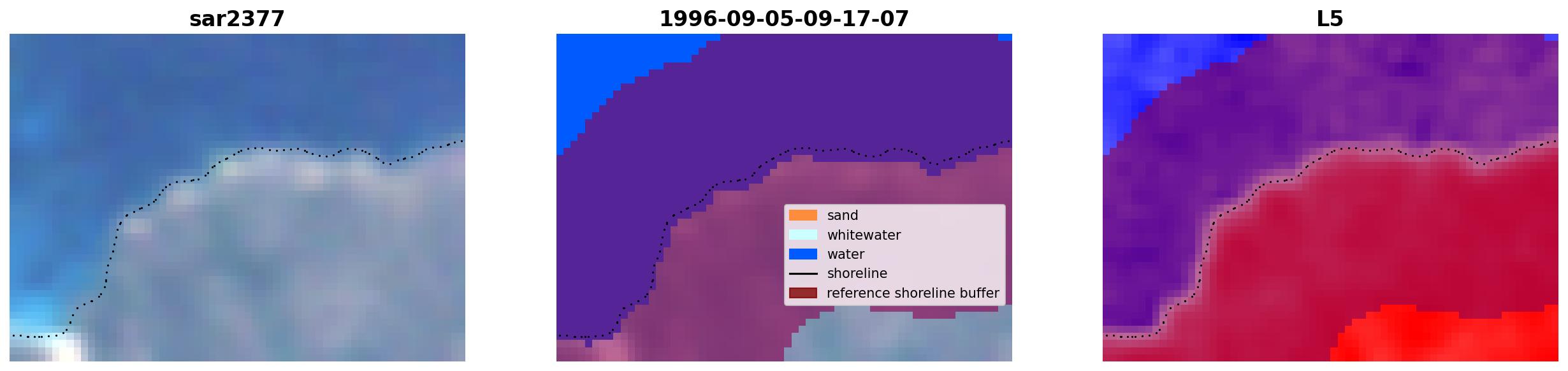 sar2377

1996-09-05-09-17-07

sand
whitewater
water
shoreline
reference shoreline buffer

L5